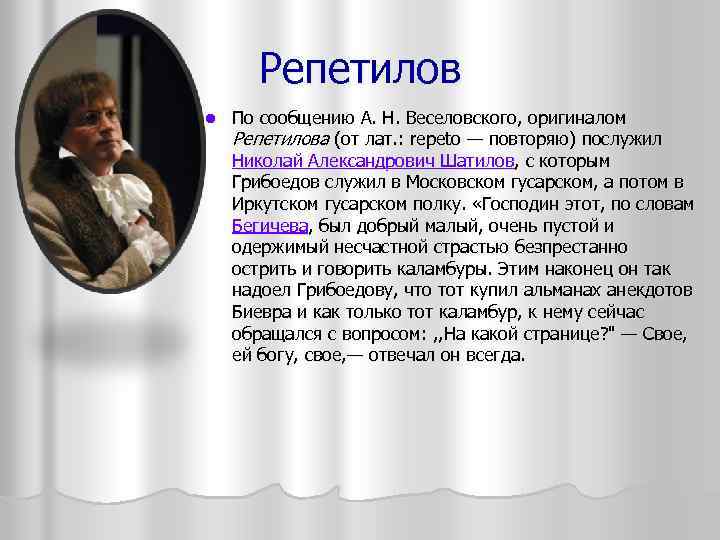 Репетилов

По сообщению А. Н. Веселовского, оригиналом Репетилова (от лат.: repeto — повторяю) послужил Николай Александрович Шатилов, с которым Грибоедов служил в Московском гусарском, а потом в Иркутском гусарском полку. «Господин этот, по словам Бегичева, был добрый малый, очень пустой и одержимый несчастной страстью безпрестанно острить и говорить каламбуры. Этим наконец он так надоел Грибоедову, что тот купил альманах анекдотов Биевра и как только тот каламбур, к нему сейчас обращался с вопросом: ,,На какой странице?" — Свое, ей богу, свое,— отвечал он всегда.